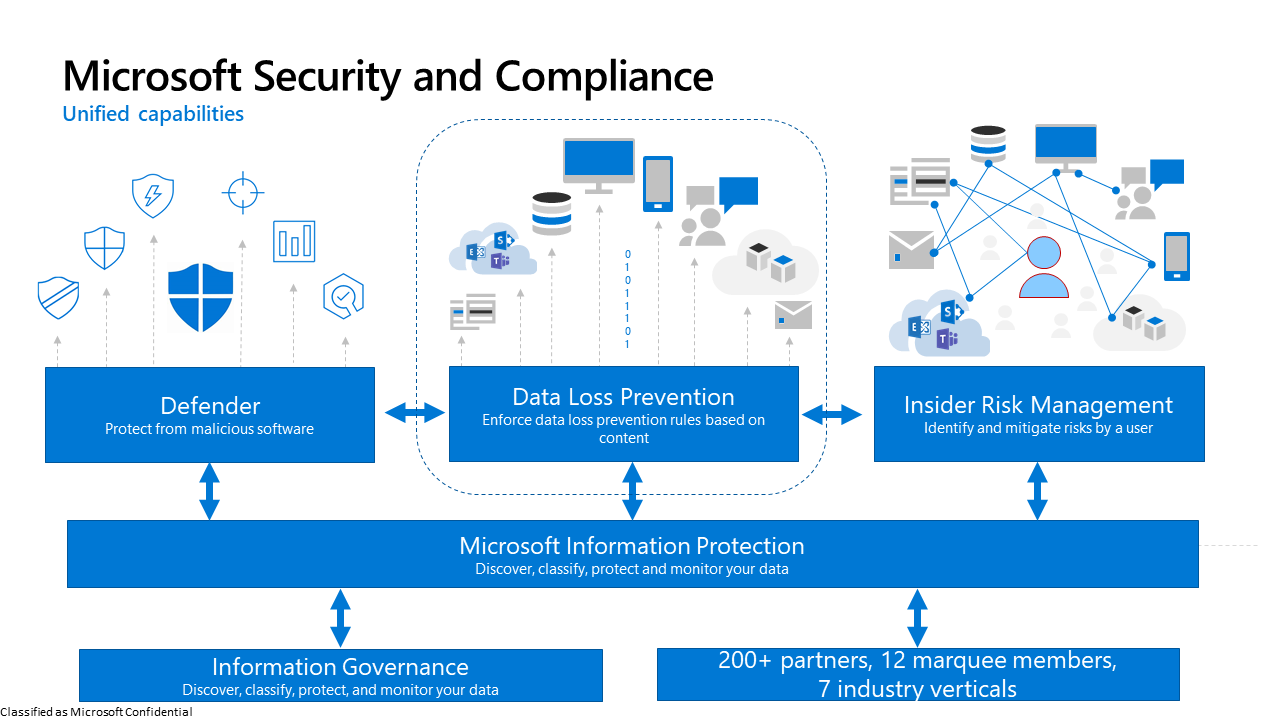 Microsoft Security and Compliance
Unified capabilities

0
1
0
1
1
1
0
1

Defender
Protect from malicious software

Data Loss Prevention
Enforce data loss prevention rules based on content

Insider Risk Management
Identify and mitigate risks by a user

Microsoft Information Protection
Discover, classify, protect and monitor your data

Information Governance
Discover, classify, protect, and monitor your data

200+ partners, 12 marquee members, 7 industry verticals

Classified as Microsoft Confidential